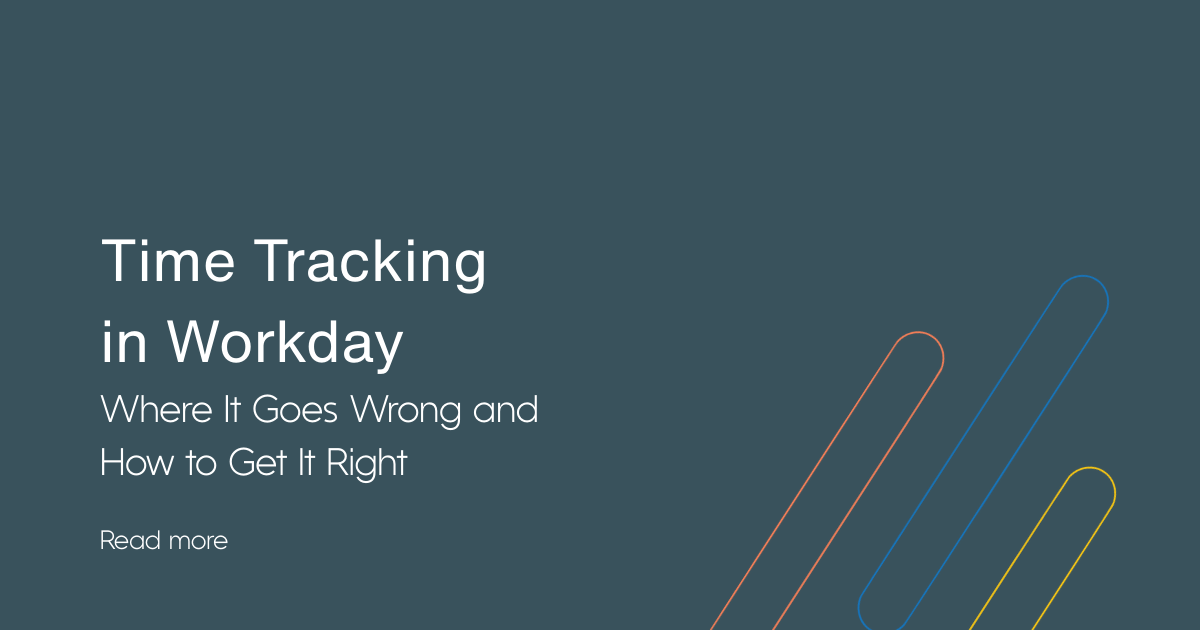 Time Tracking in Workday

Where It Goes Wrong and How to Get It Right

Read more